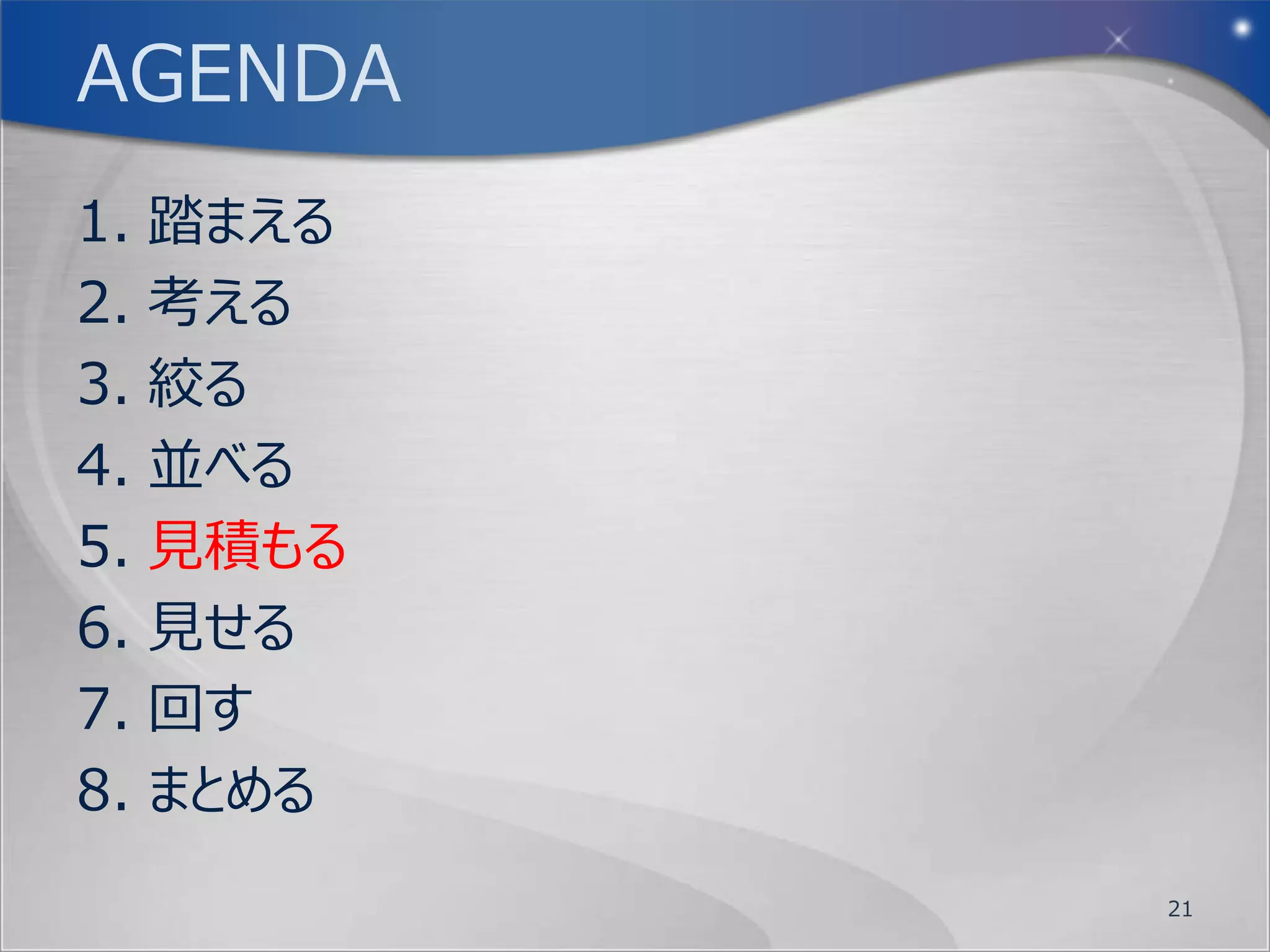 AGENDA

1. 踏まえる
2. 考える
3. 絞る
4. 並べる
5. 見積もる
6. 見せる
7. 回す
8. まとめる

21